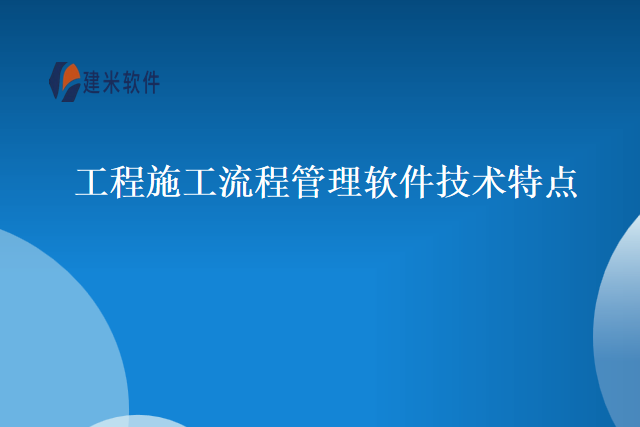 建米软件

工程施工流程管理软件技术特点